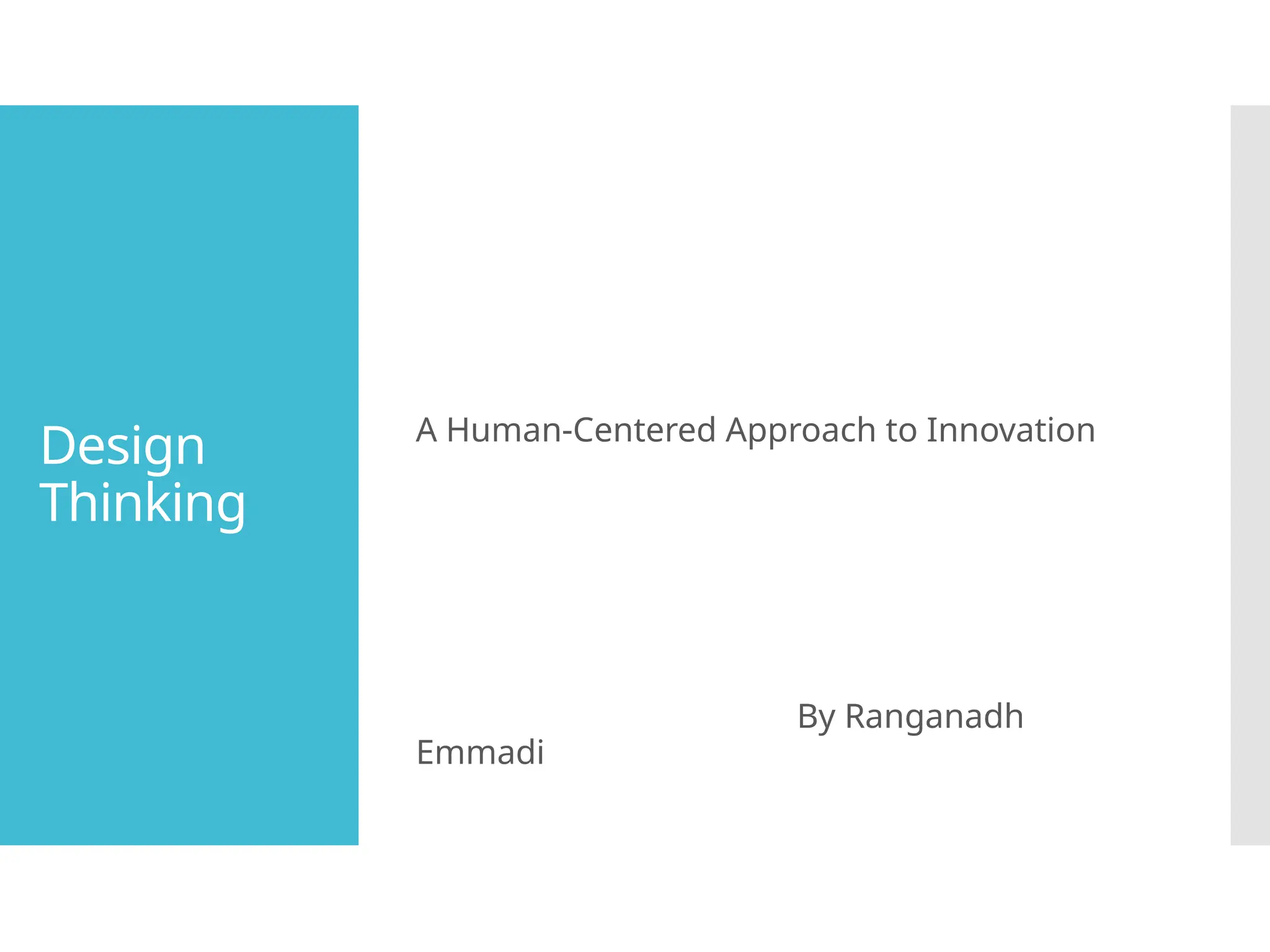 Design Thinking

A Human-Centered Approach to Innovation

By Ranganadh Emmadi